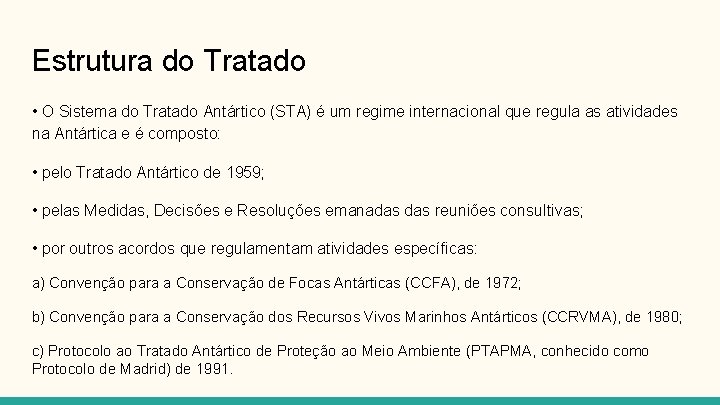 Estrutura do Tratado

• O Sistema do Tratado Antártico (STA) é um regime internacional que regula as atividades na Antártica e é composto:

• pelo Tratado Antártico de 1959;

• pelas Medidas, Decisões e Resoluções emanadas das reuniões consultivas;

• por outros acordos que regulamentam atividades específicas:

a) Convenção para a Conservação de Focas Antárticas (CCFA), de 1972;

b) Convenção para a Conservação dos Recursos Vivos Marinhos Antárticos (CCRVMA), de 1980;

c) Protocolo ao Tratado Antártico de Proteção ao Meio Ambiente (PTAPMA, conhecido como Protocolo de Madrid) de 1991.